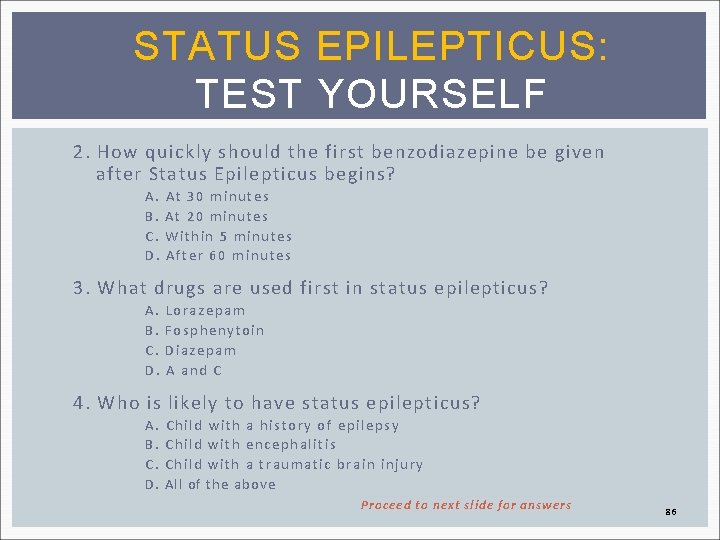 STATUS EPILEPTICUS: TEST YOURSELF

2. How quickly should the first benzodiazepine be given after Status Epilepticus begins?
A. At 30 minutes
B. At 20 minutes
C. Within 5 minutes
D. After 60 minutes

3. What drugs are used first in status epilepticus?
A. Lorazepam
B. Fosphenytoin
C. Diazepam
D. A and C

4. Who is likely to have status epilepticus?
A. Child with a history of epilepsy
B. Child with encephalitis
C. Child with a traumatic brain injury
D. All of the above

Proceed to next slide for answers

86